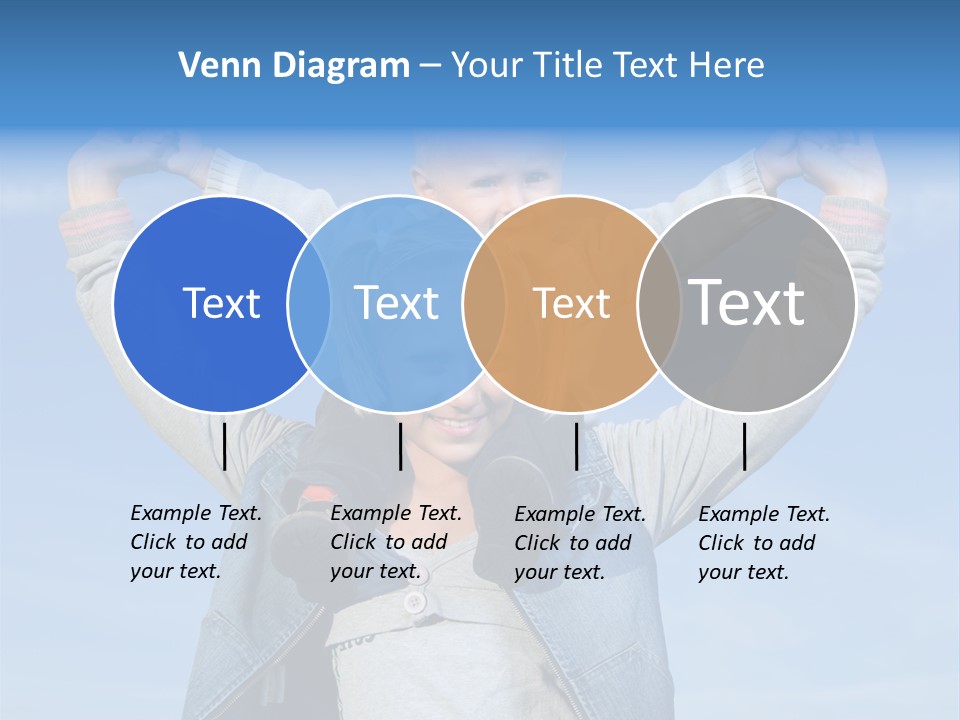 Venn Diagram – Your Title Text Here

Text

Text

Text

Text

Example Text. Click to add your text.

Example Text. Click to add your text.

Example Text. Click to add your text.

Example Text. Click to add your text.